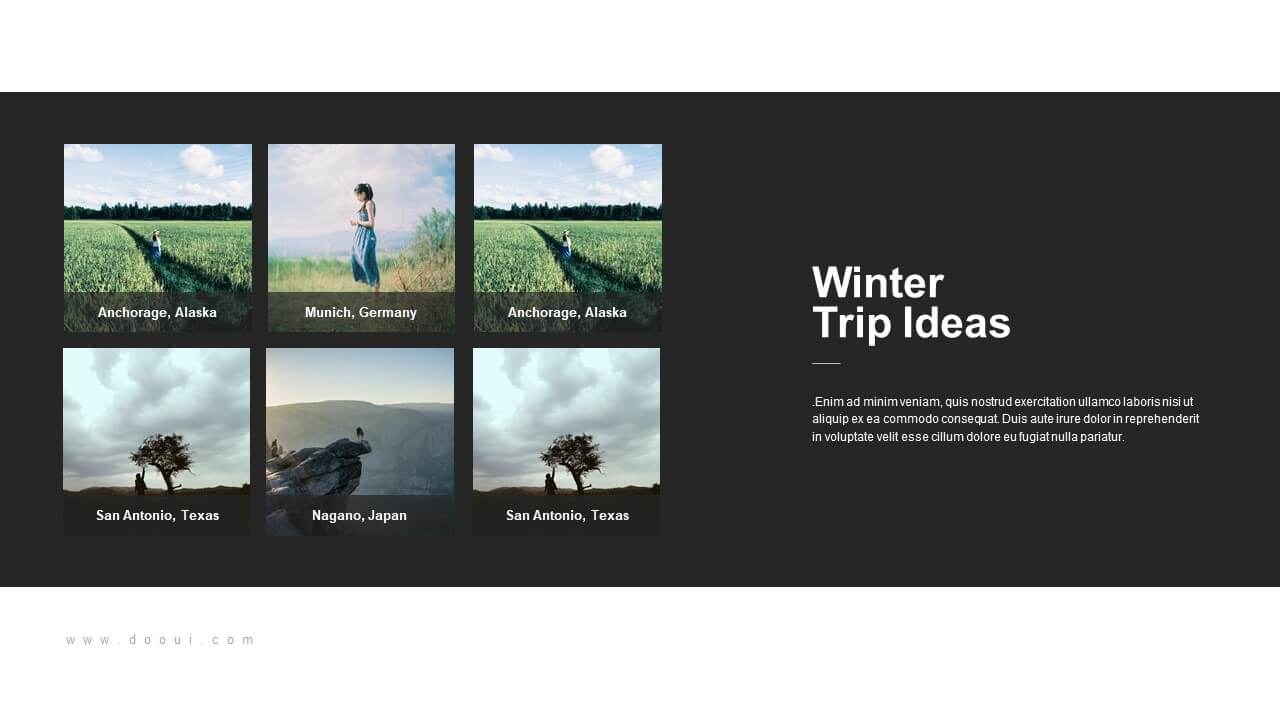 Anchorage, Alaska

Munich, Germany

Anchorage, Alaska

San Antonio, Texas

Nagano, Japan

San Antonio, Texas

Winter
Trip Ideas

.Enim ad minim veniam, quis nostrud exercitation ullamco laboris nisi ut aliquip ex ea commodo consequat. Duis aute irure dolor in reprehenderit in voluptate velit esse cillum dolore eu fugiat nulla pariatur.

www.dooui.com